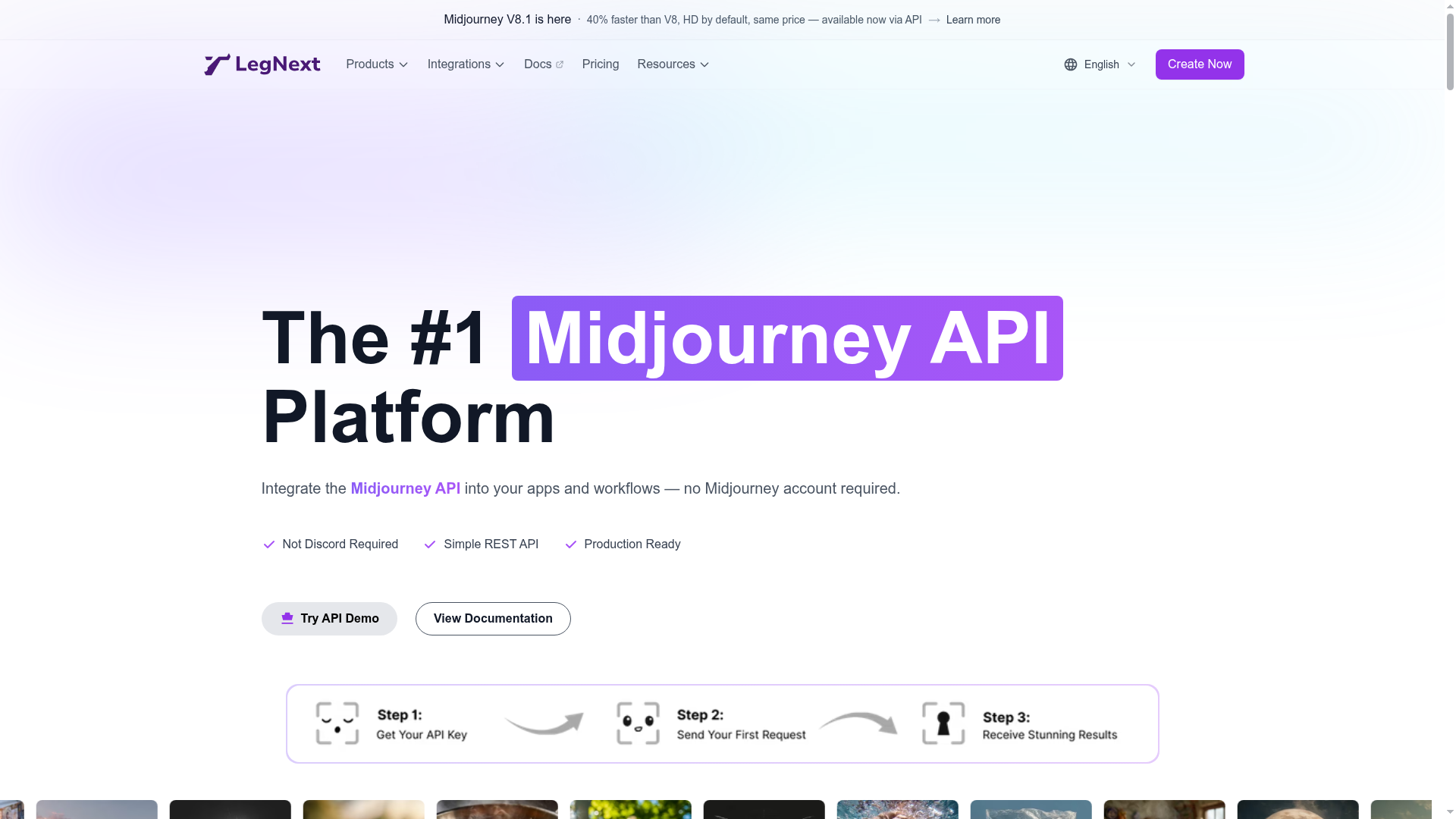 Midjourney V8.1 is here · 40% faster than V8, HD by default, same price — available now via API → Learn more

LegNext Products Integrations Docs Pricing Resources English Create Now

The #1 Midjourney API Platform

Integrate the Midjourney API into your apps and workflows — no Midjourney account required.

Not Discord Required Simple REST API Production Ready

Try API Demo View Documentation

Step 1: Get Your API Key

Step 2: Send Your First Request

Step 3: Receive Stunning Results